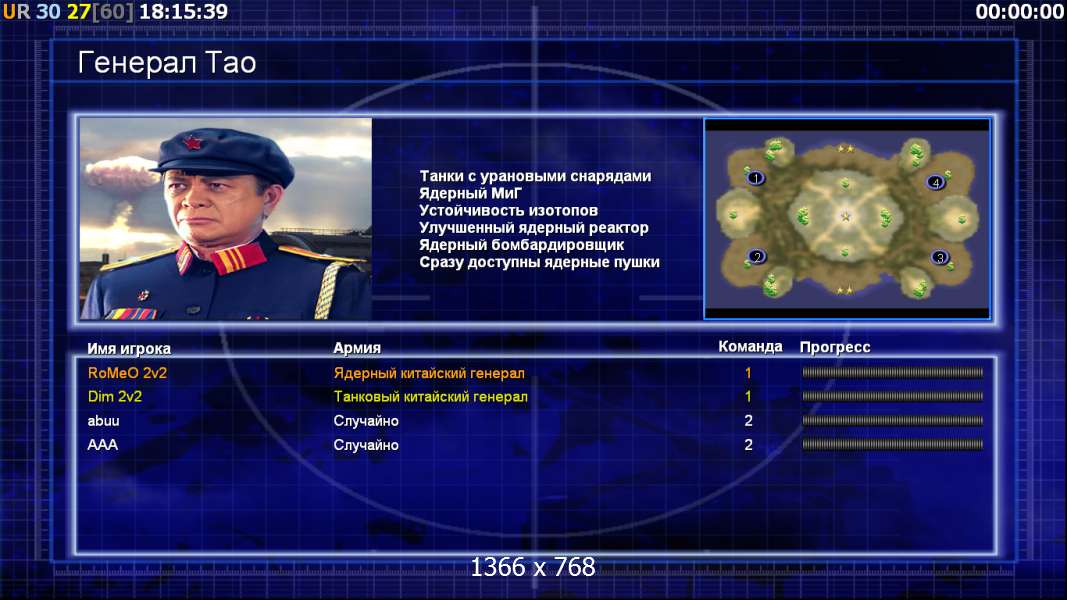 UR 30 27[60] 18:15:39

00:00:00

Генерал Тао

Танки с урановыми снарядами
Ядерный МиГ
Устойчивость изотопов
Улучшенный ядерный реактор
Ядерный бомбардировщик
Сразу доступны ядерные пушки

1
4
2
3

| Имя игрока | Армия | Команда | Прогресс |
|---|---|---|---|
| RoMeO 2v2 | Ядерный китайский генерал | 1 | |
| Dim 2v2 | Танковый китайский генерал | 1 | |
| abuu | Случайно | 2 | |
| AAA | Случайно | 2 | |

1366 x 768